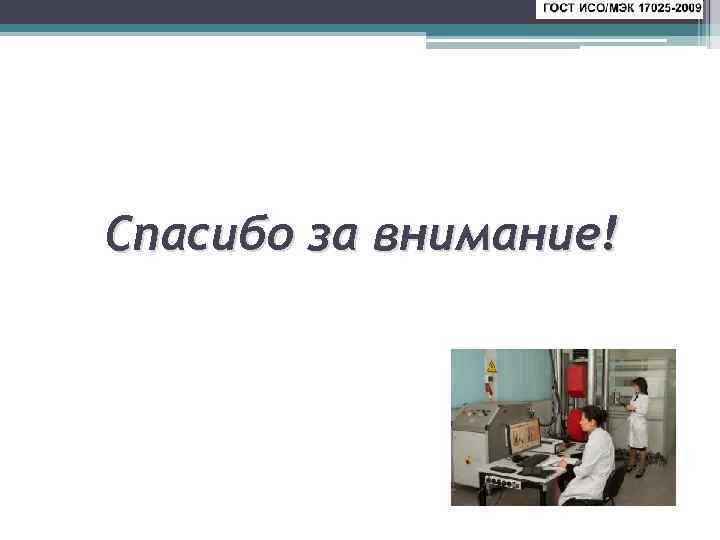 ГОСТ ИСО/МЭК 17025-2009

Спасибо за внимание!